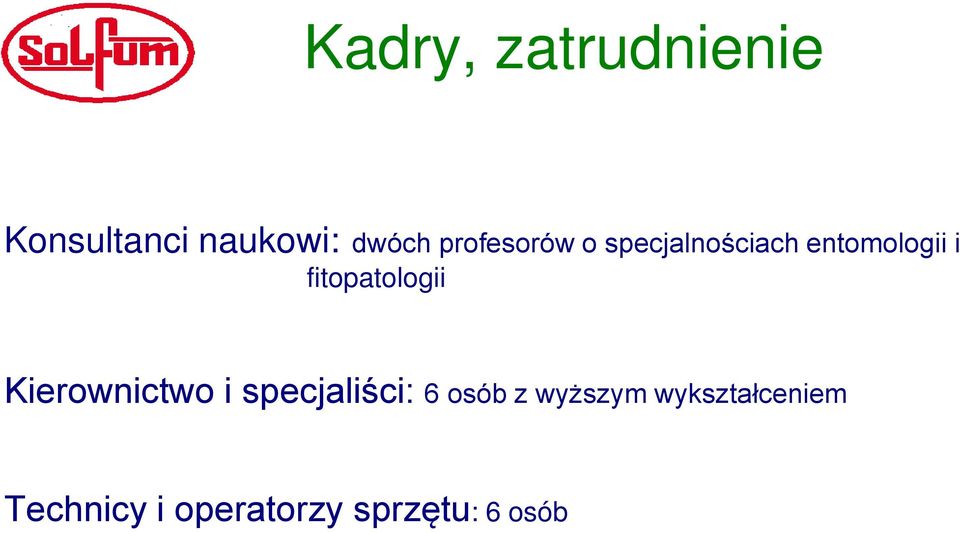 SoLfum

Kadry, zatrudnienie

Konsultanci naukowi: dwóch profesorów o specjalnościach entomologii i fitopatologii

Kierownictwo i specjaliści: 6 osób z wyższym wykształceniem

Technicy i operatorzy sprzętu: 6 osób